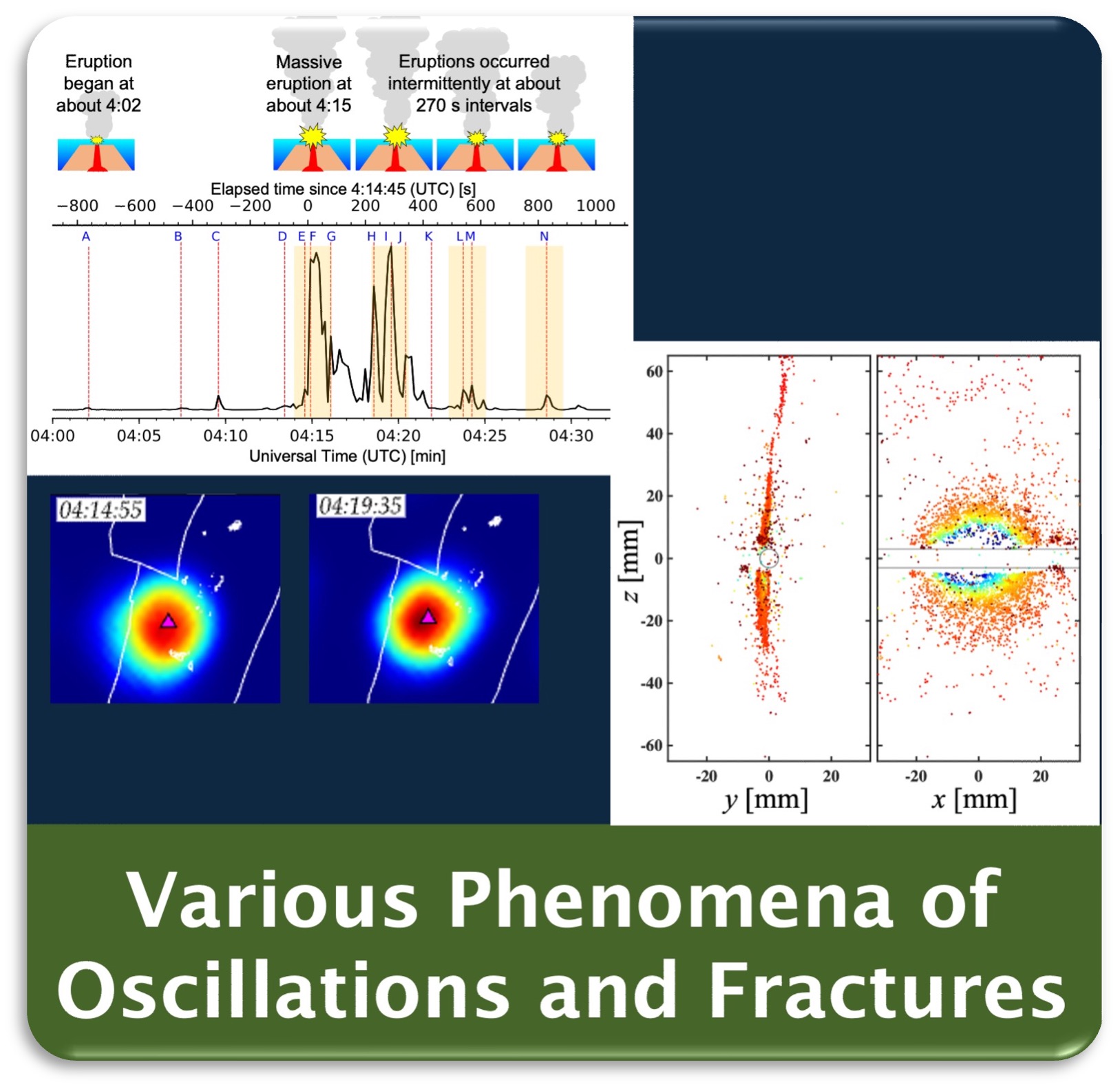 Eruption began at about 4:02

Massive eruption at about 4:15

Eruptions occurred intermittently at about 270 s intervals

Elapsed time since 4:14:45 (UTC) [s]

−800 −600 −400 −200 0 200 400 600 800 1000

A B C D E F G H I J K L M N

04:00 04:05 04:10 04:15 04:20 04:25 04:30

Universal Time (UTC) [min]

04:14:55

04:19:35

60
40
20
0
-20
-40
-60

$z$ [mm]

-20 0 20

$y$ [mm]

-20 0 20

$x$ [mm]

Various Phenomena of Oscillations and Fractures